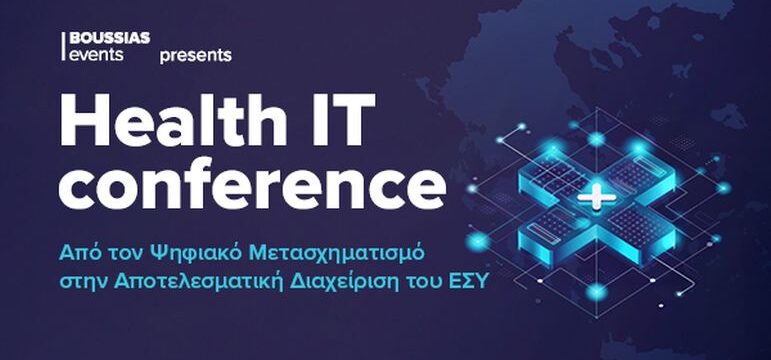 BOUSSIAS events presents

Health IT conference

Από τον Ψηφιακό Μετασχηματισμό στην Αποτελεσματική Διαχείριση του ΕΣΥ